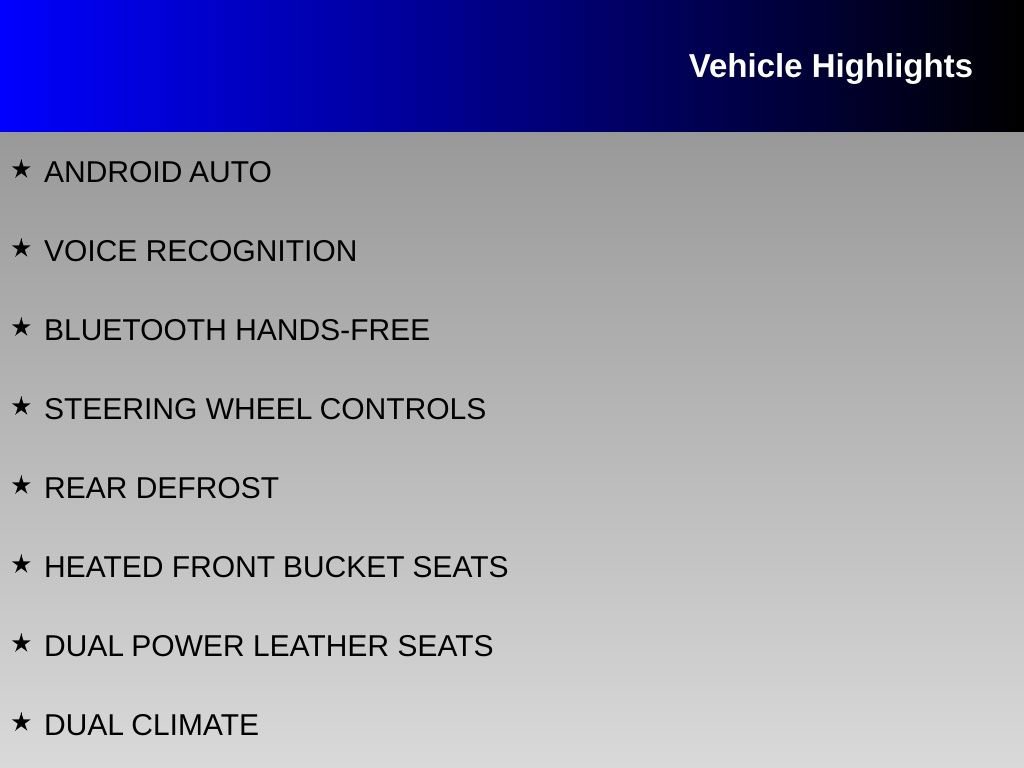 Vehicle Highlights

★ ANDROID AUTO

★ VOICE RECOGNITION

★ BLUETOOTH HANDS-FREE

★ STEERING WHEEL CONTROLS

★ REAR DEFROST

★ HEATED FRONT BUCKET SEATS

★ DUAL POWER LEATHER SEATS

★ DUAL CLIMATE